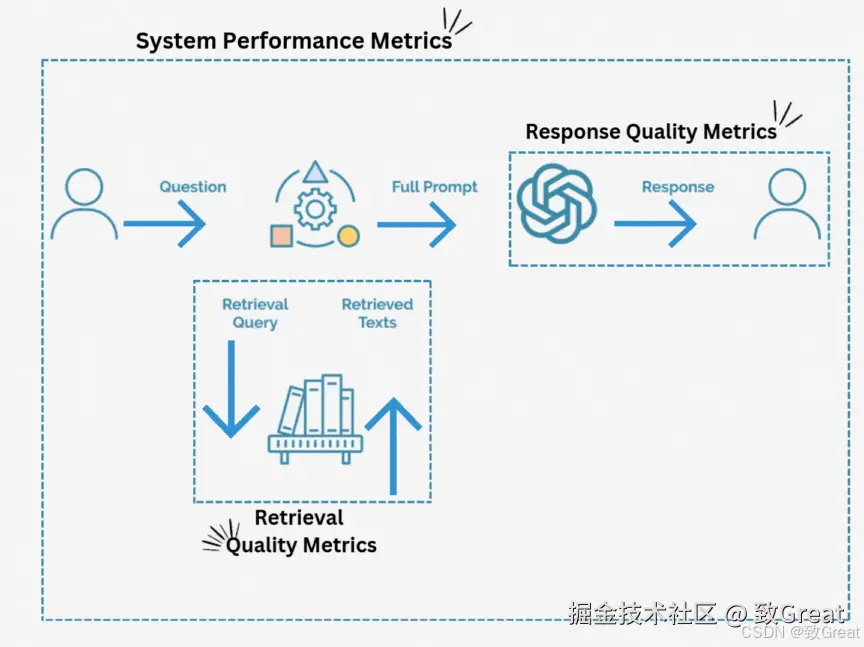 System Performance Metrics

Response Quality Metrics

Question

Full Prompt

Response

Retrieval Query

Retrieved Texts

Retrieval Quality Metrics

掘金技术社区 @ 致Great
CSDN @致Great